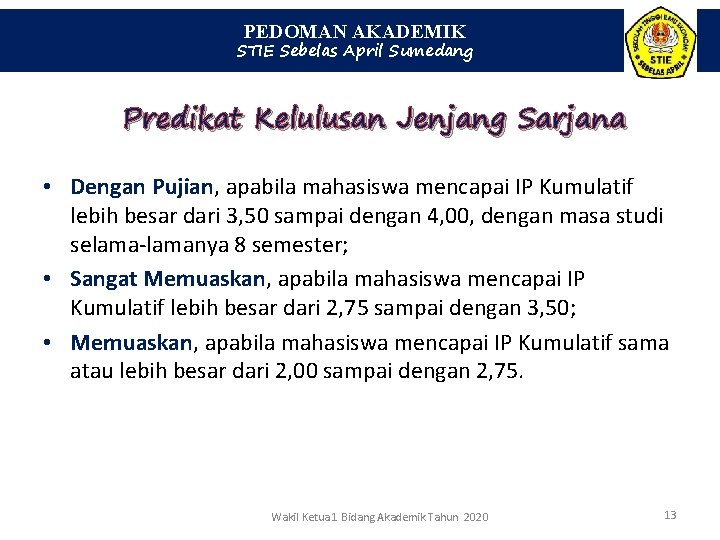 PEDOMAN AKADEMIK
STIE Sebelas April Sumedang

SEKOLAH TINGGI ILMU EKONOMI
STIE
SEBELAS APRIL

Predikat Kelulusan Jenjang Sarjana

• Dengan Pujian, apabila mahasiswa mencapai IP Kumulatif lebih besar dari 3,50 sampai dengan 4,00, dengan masa studi selama-lamanya 8 semester;

• Sangat Memuaskan, apabila mahasiswa mencapai IP Kumulatif lebih besar dari 2,75 sampai dengan 3,50;

• Memuaskan, apabila mahasiswa mencapai IP Kumulatif sama atau lebih besar dari 2,00 sampai dengan 2,75.

Wakil Ketua1 Bidang Akademik Tahun 2020

13